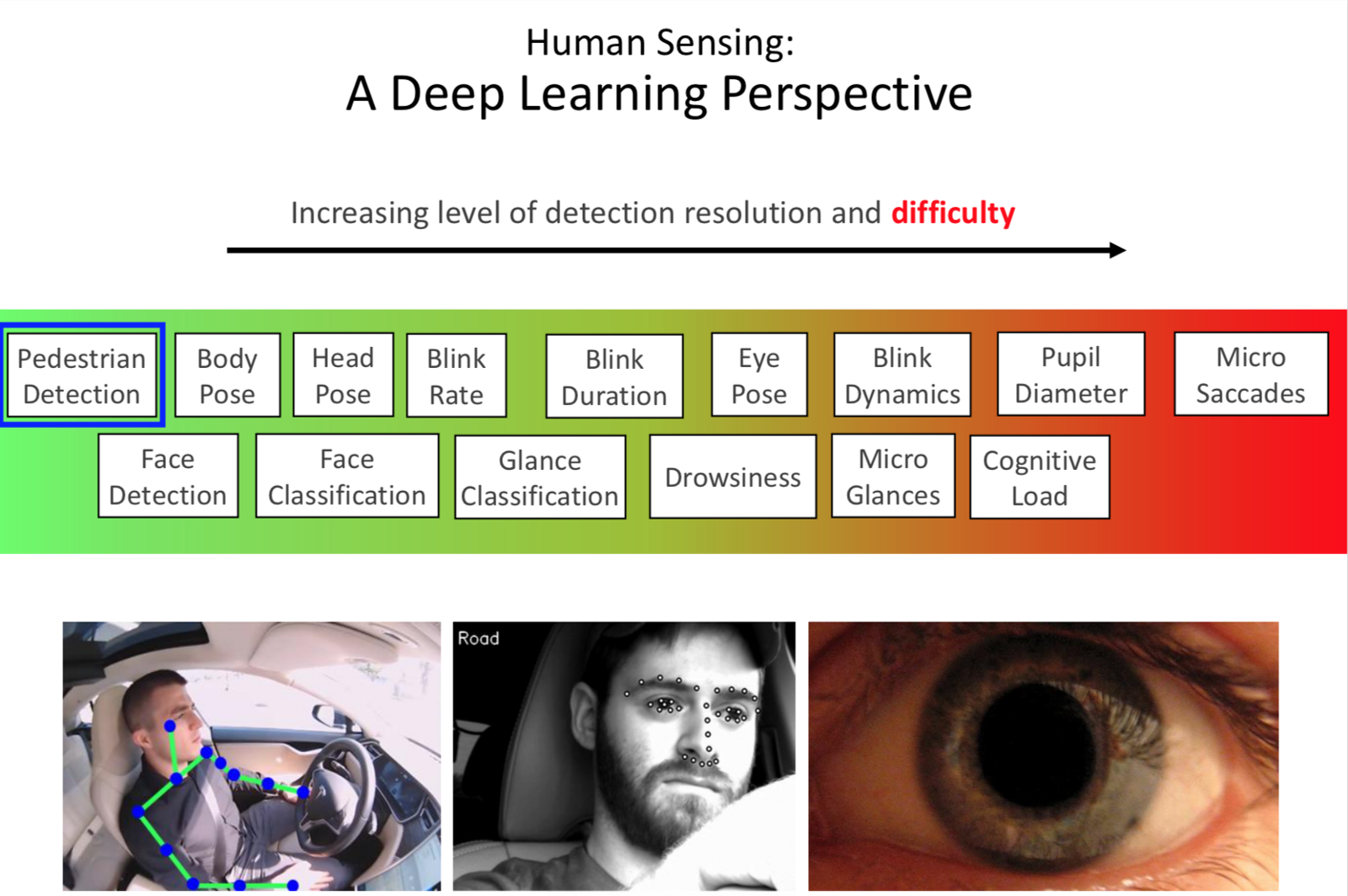 Human Sensing:
A Deep Learning Perspective

Increasing level of detection resolution and difficulty

Pedestrian Detection

Body Pose

Head Pose

Blink Rate

Blink Duration

Eye Pose

Blink Dynamics

Pupil Diameter

Micro Saccades

Face Detection

Face Classification

Glance Classification

Drowsiness

Micro Glances

Cognitive Load

Road